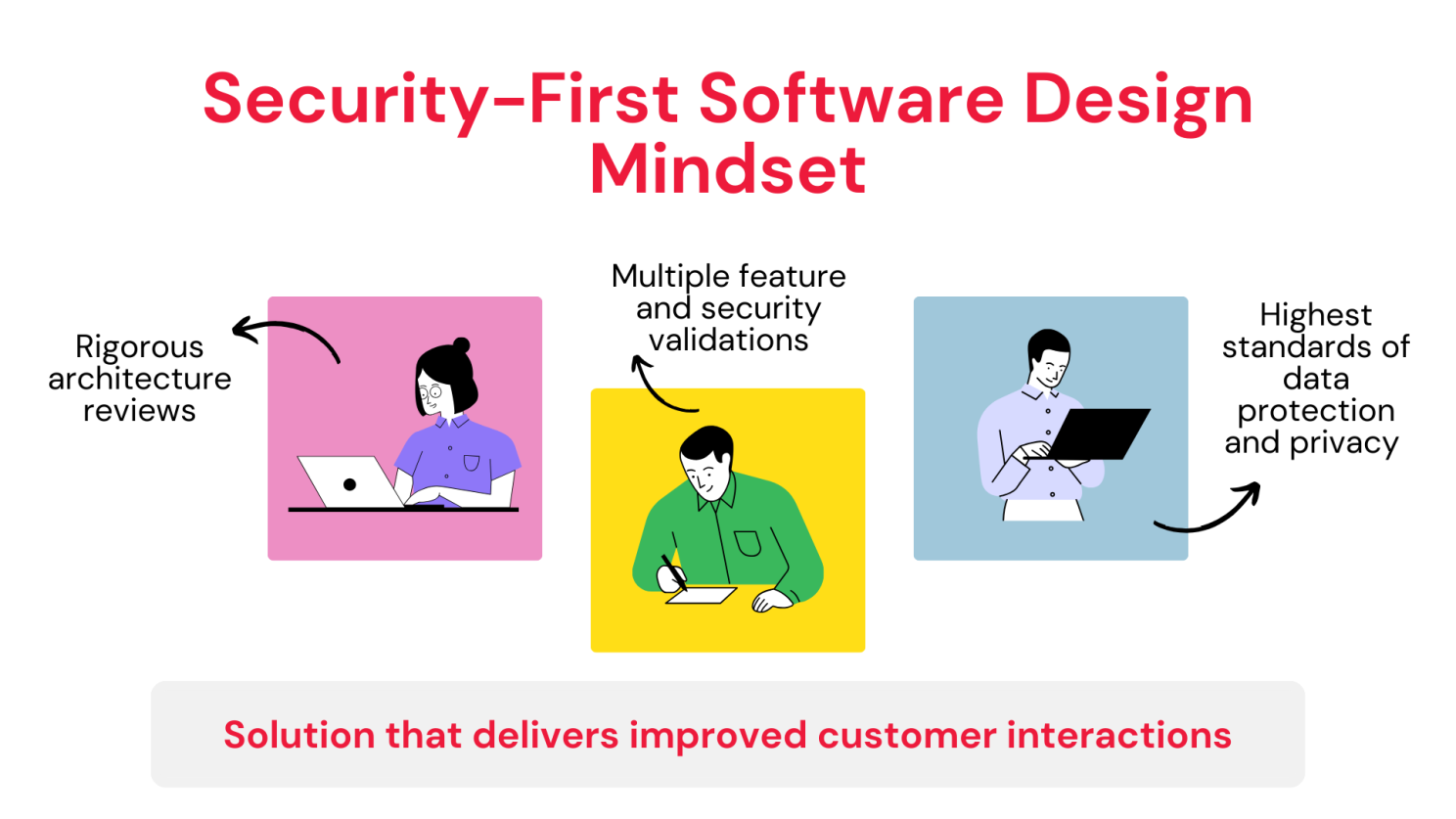 Security-First Software Design Mindset

Rigorous architecture reviews

Multiple feature and security validations

Highest standards of data protection and privacy

Solution that delivers improved customer interactions